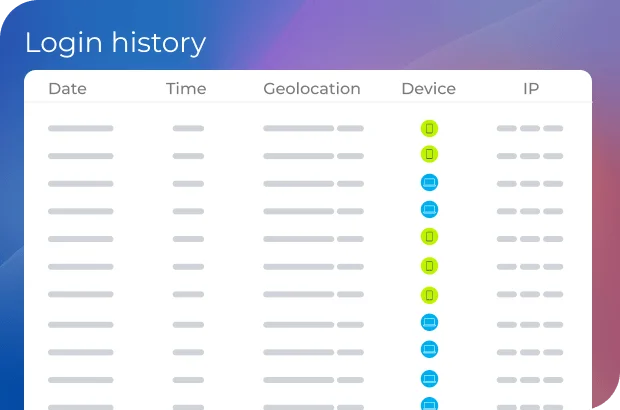 Login history

| Date | Time | Geolocation | Device | IP |
|---|---|---|---|---|